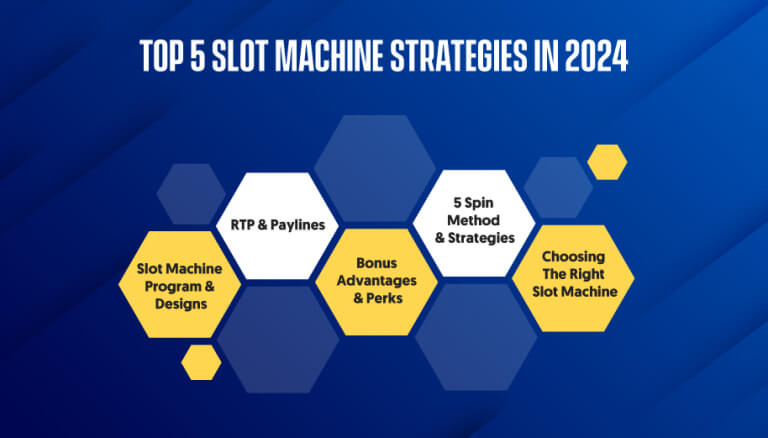 TOP 5 SLOT MACHINE STRATEGIES IN 2024

Slot Machine Program & Designs

RTP & Paylines

Bonus Advantages & Perks

5 Spin Method & Strategies

Choosing The Right Slot Machine